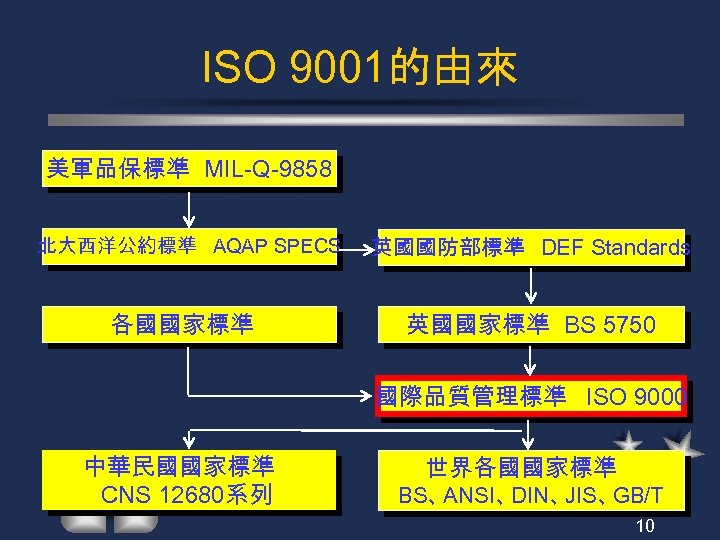 ISO 9001的由來

美軍品保標準 MIL-Q-9858

北大西洋公約標準 AQAP SPECS

英國國防部標準 DEF Standards

各國國家標準

英國國家標準 BS 5750

國際品質管理標準 ISO 9000

中華民國國家標準 CNS 12680系列

世界各國國家標準 BS、ANSI、DIN、JIS、GB/T

10